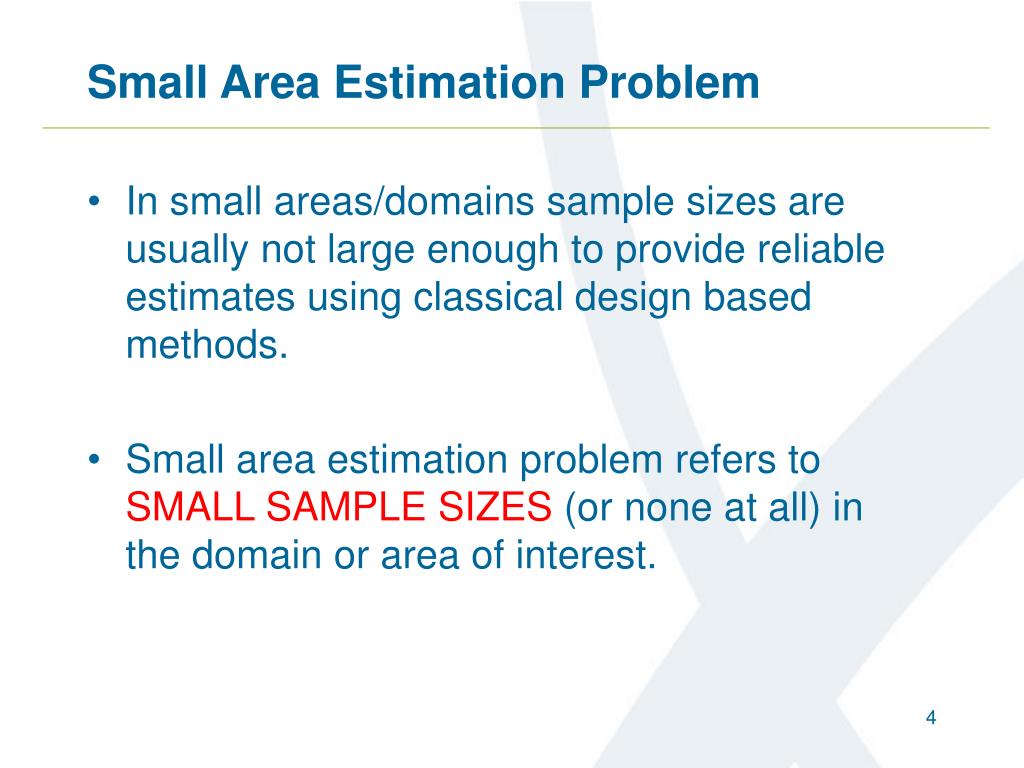 Small Area Estimation Problem

• In small areas/domains sample sizes are usually not large enough to provide reliable estimates using classical design based methods.

• Small area estimation problem refers to SMALL SAMPLE SIZES (or none at all) in the domain or area of interest.

4